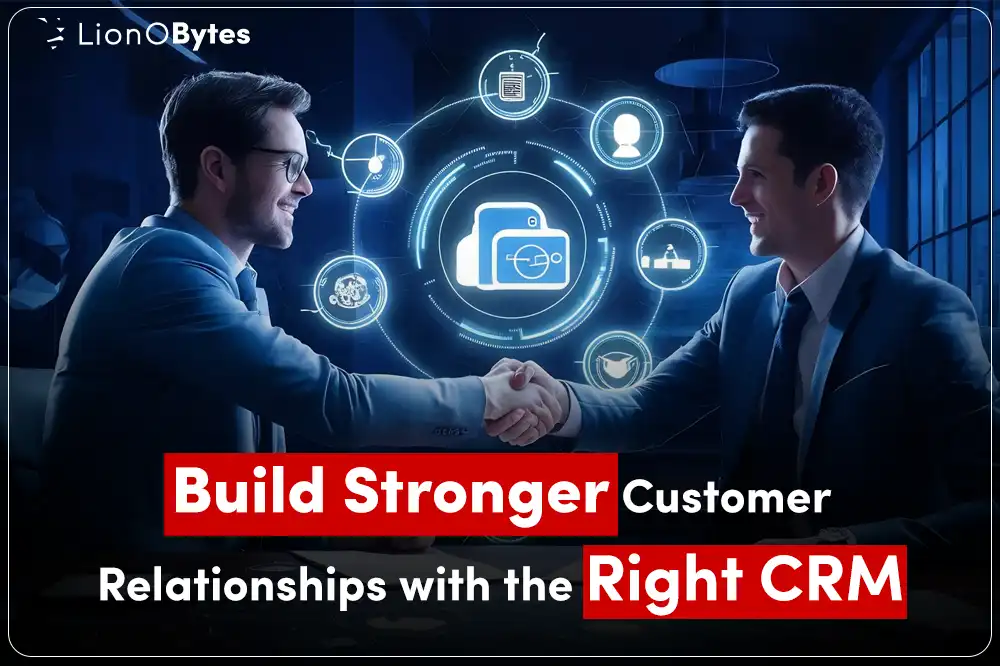 LionOBytes

Build Stronger Customer Relationships with the Right CRM